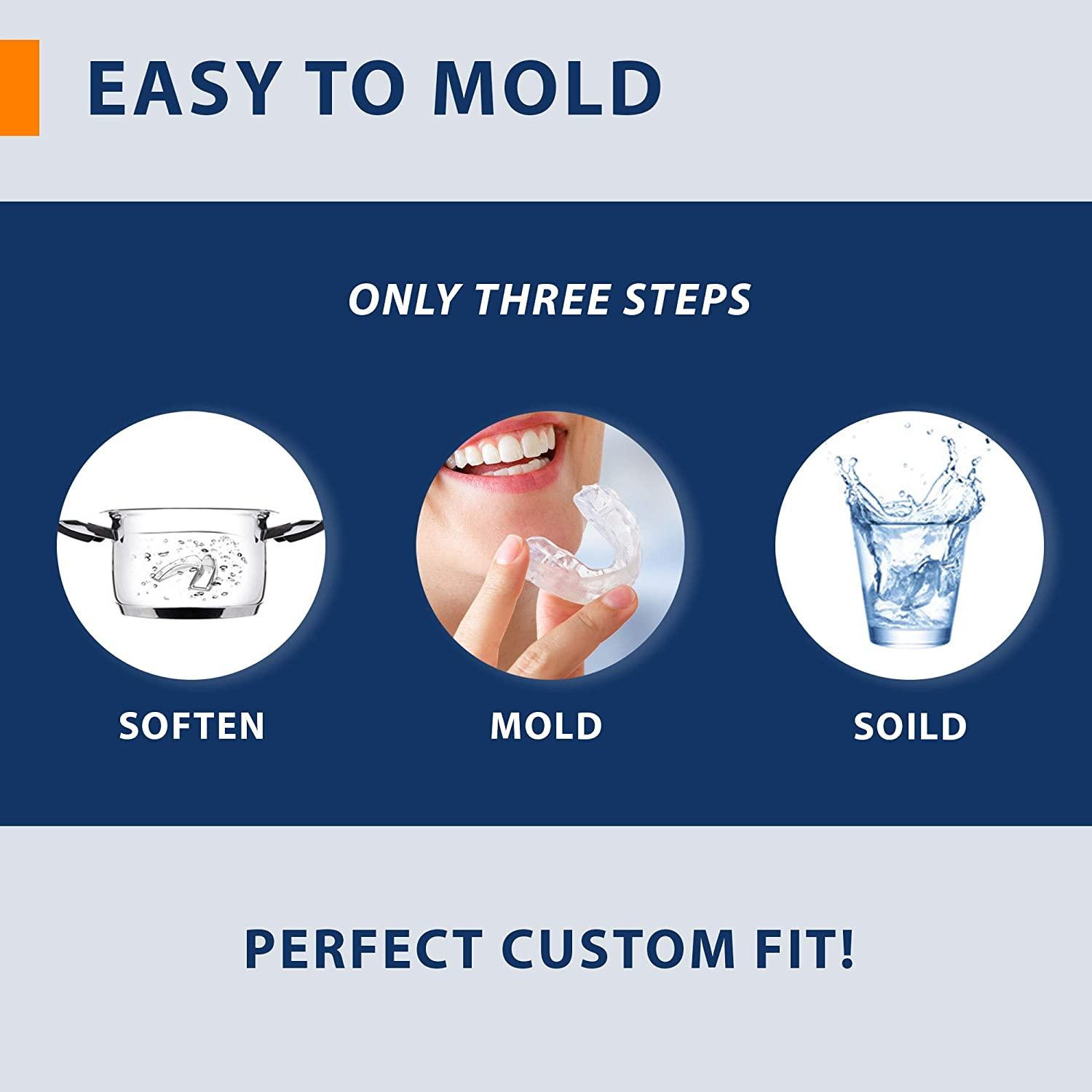 EASY TO MOLD

ONLY THREE STEPS

SOFTEN

MOLD

SOILD

PERFECT CUSTOM FIT!